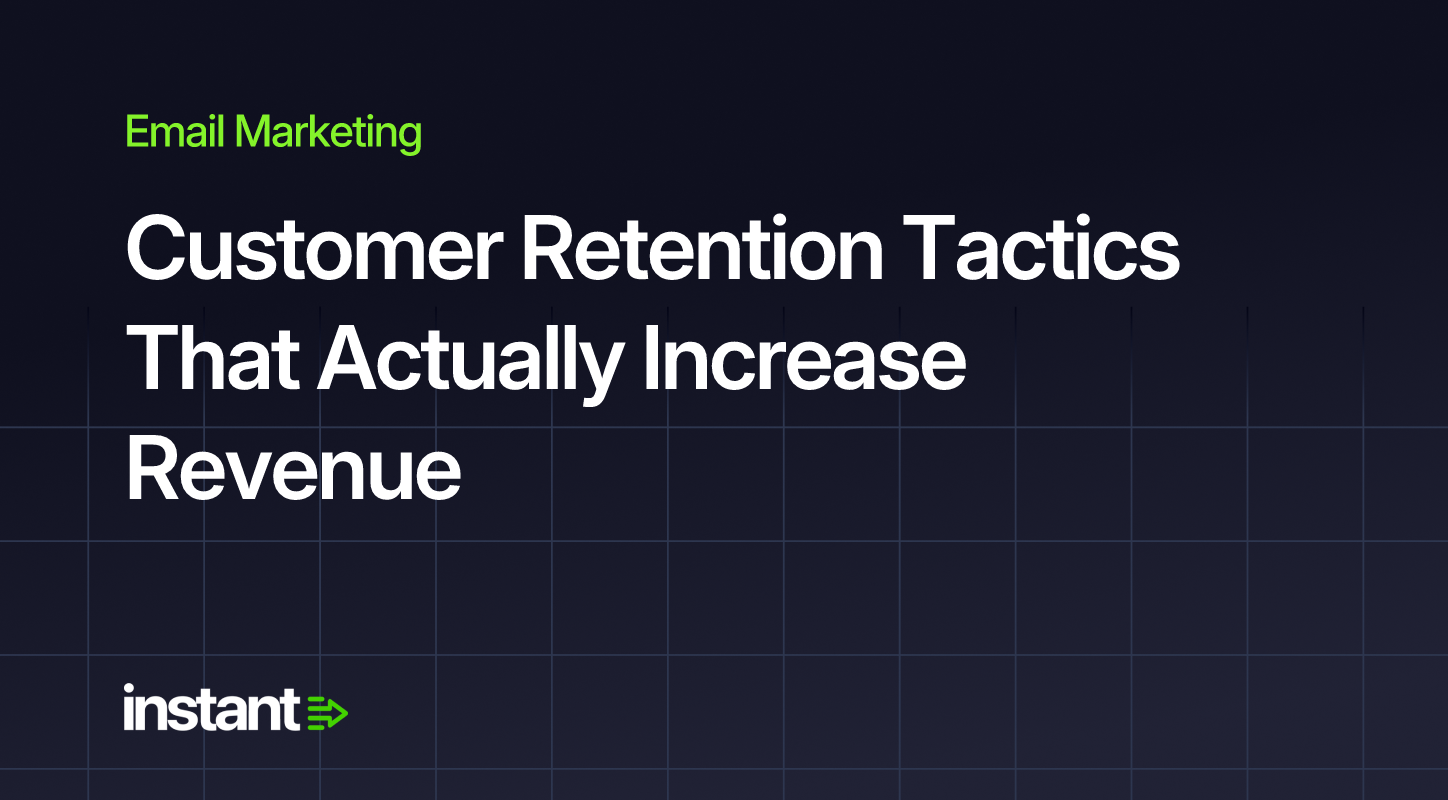 Email Marketing

Customer Retention Tactics That Actually Increase Revenue

instant